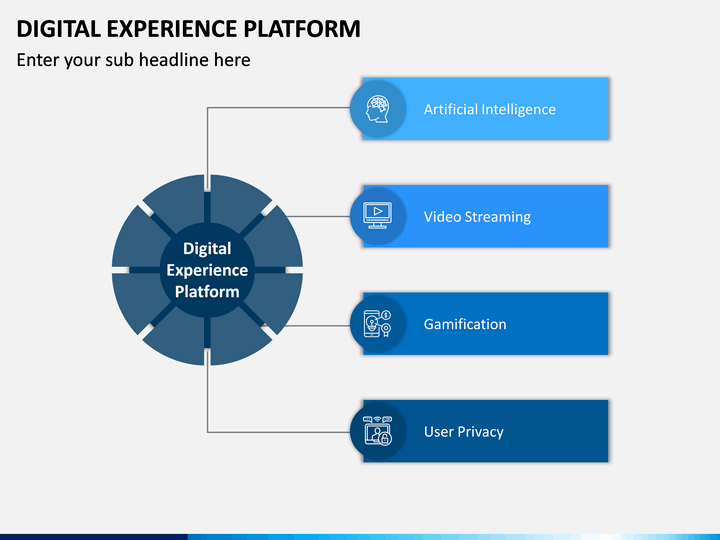 DIGITAL EXPERIENCE PLATFORM

Enter your sub headline here

Digital Experience Platform

Artificial Intelligence

Video Streaming

Gamification

User Privacy